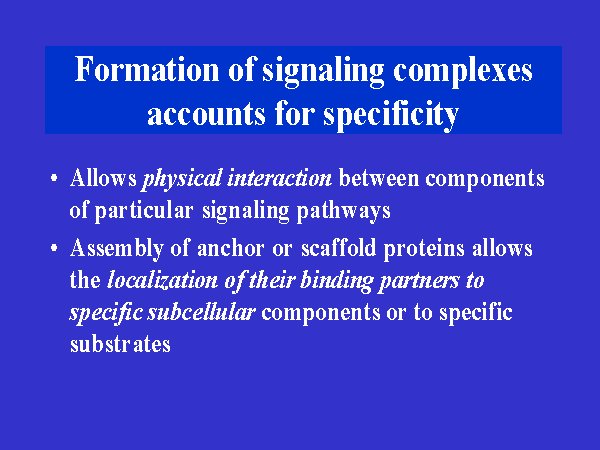 Formation of signaling complexes accounts for specificity

• Allows physical interaction between components of particular signaling pathways

• Assembly of anchor or scaffold proteins allows the localization of their binding partners to specific subcellular components or to specific substrates